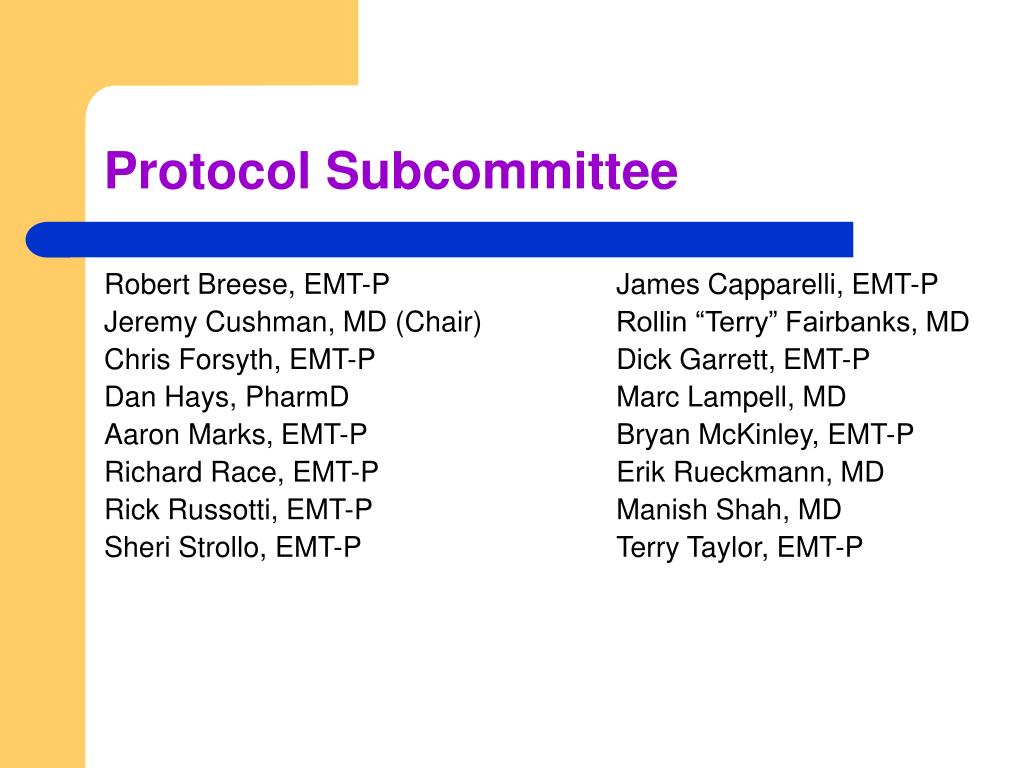 Protocol Subcommittee

Robert Breese, EMT-P
Jeremy Cushman, MD (Chair)
Chris Forsyth, EMT-P
Dan Hays, PharmD
Aaron Marks, EMT-P
Richard Race, EMT-P
Rick Russotti, EMT-P
Sheri Strollo, EMT-P

James Capparelli, EMT-P
Rollin “Terry” Fairbanks, MD
Dick Garrett, EMT-P
Marc Lampell, MD
Bryan McKinley, EMT-P
Erik Rueckmann, MD
Manish Shah, MD
Terry Taylor, EMT-P